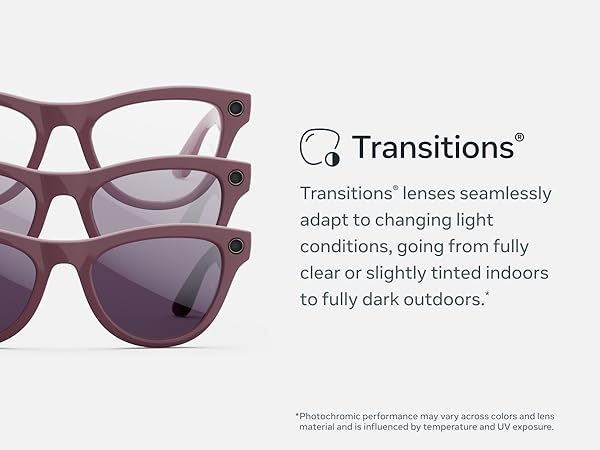 Transitions®

Transitions® lenses seamlessly adapt to changing light conditions, going from fully clear or slightly tinted indoors to fully dark outdoors.*

*Photochromic performance may vary across colors and lens material and is influenced by temperature and UV exposure.